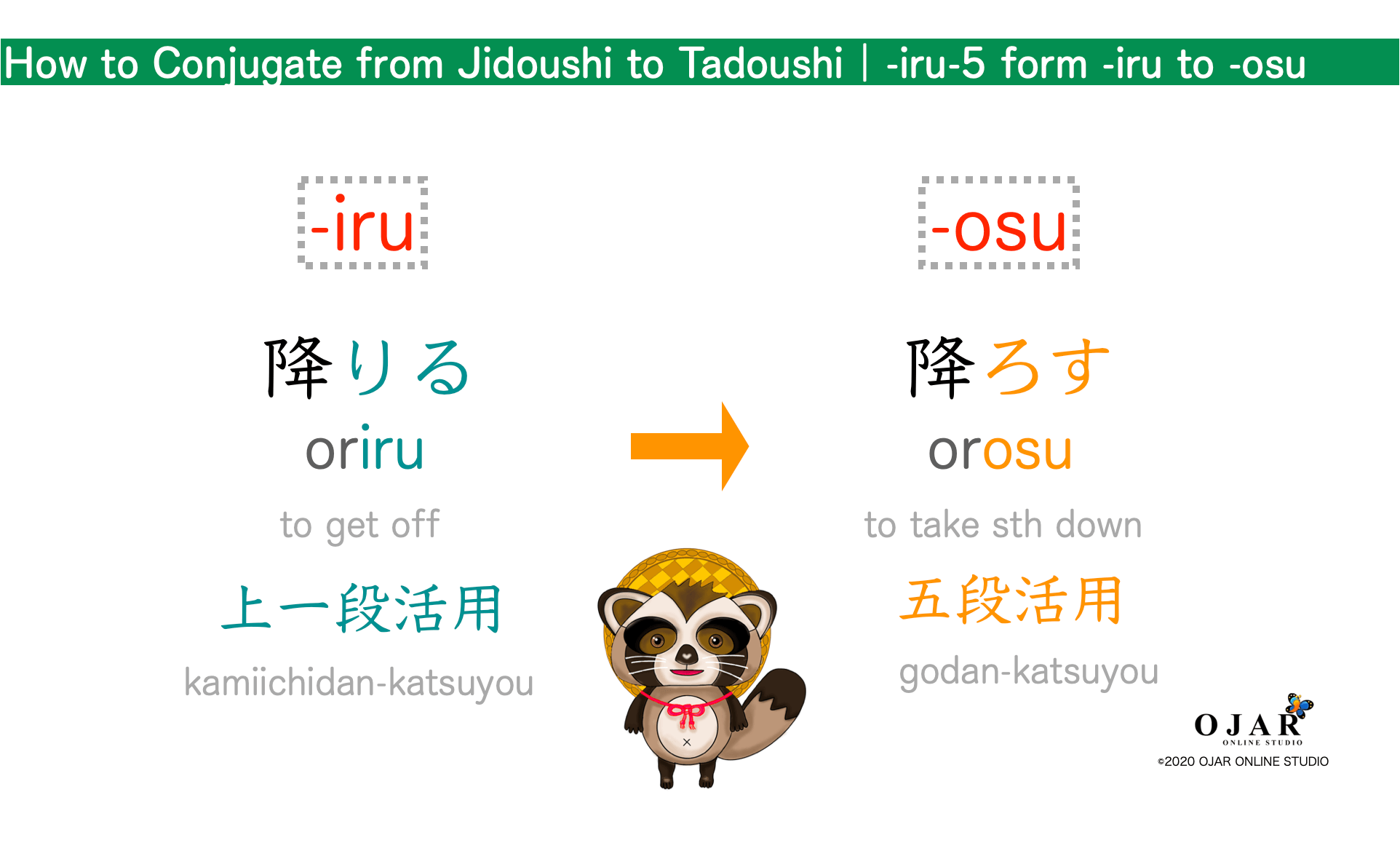 How to Conjugate from Jidoushi to Tadoushi | -iru-5 form -iru to -osu

-iru

降りる

oriru

to get off

上一段活用

kamiichidan-katsuyou

-osu

降ろす

orosu

to take sth down

五段活用

godan-katsuyou

OJAR
ONLINE STUDIO

©2020 OJAR ONLINE STUDIO